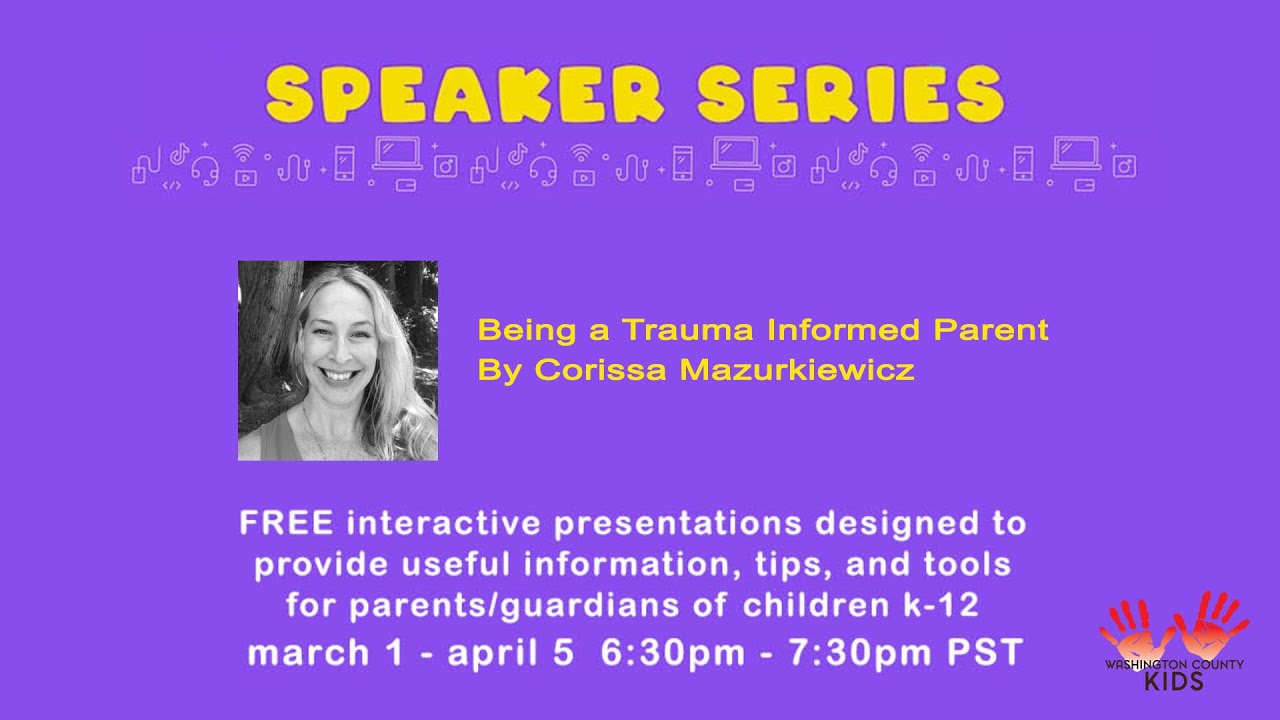 SPEAKER SERIES

Being a Trauma Informed Parent
By Corissa Mazurkiewicz

FREE interactive presentations designed to provide useful information, tips, and tools for parents/guardians of children k-12
march 1 - april 5 6:30pm - 7:30pm PST

WASHINGTON COUNTY
KIDS